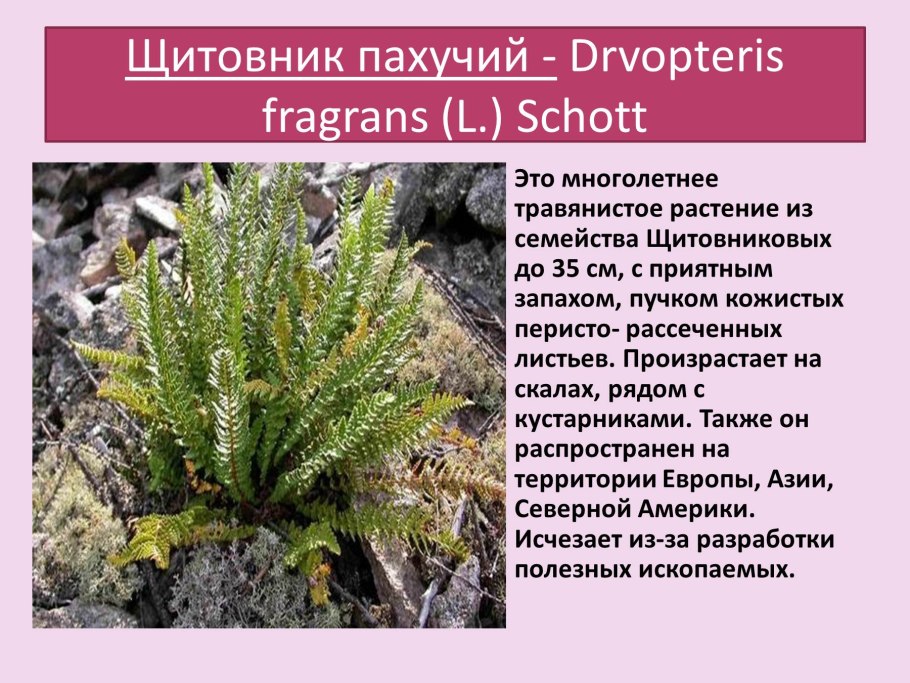 Щитовник пахучий - Drvopteris fragrans (L.) Schott

Это многолетнее травянистое растение из семейства Щитовниковых до 35 см, с приятным запахом, пучком кожистых перисто- рассеченных листьев. Произрастает на скалах, рядом с кустарниками. Также он распространен на территории Европы, Азии, Северной Америки. Исчезает из-за разработки полезных ископаемых.